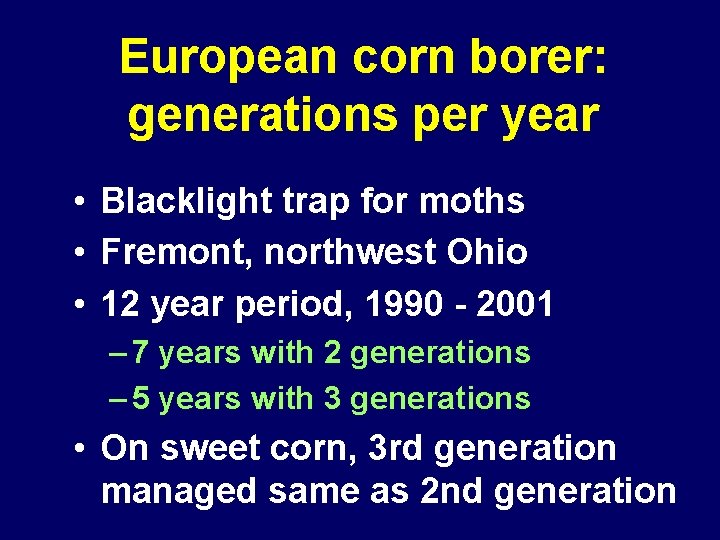 European corn borer: generations per year

• Blacklight trap for moths
• Fremont, northwest Ohio
• 12 year period, 1990 - 2001
– 7 years with 2 generations
– 5 years with 3 generations
• On sweet corn, 3rd generation managed same as 2nd generation